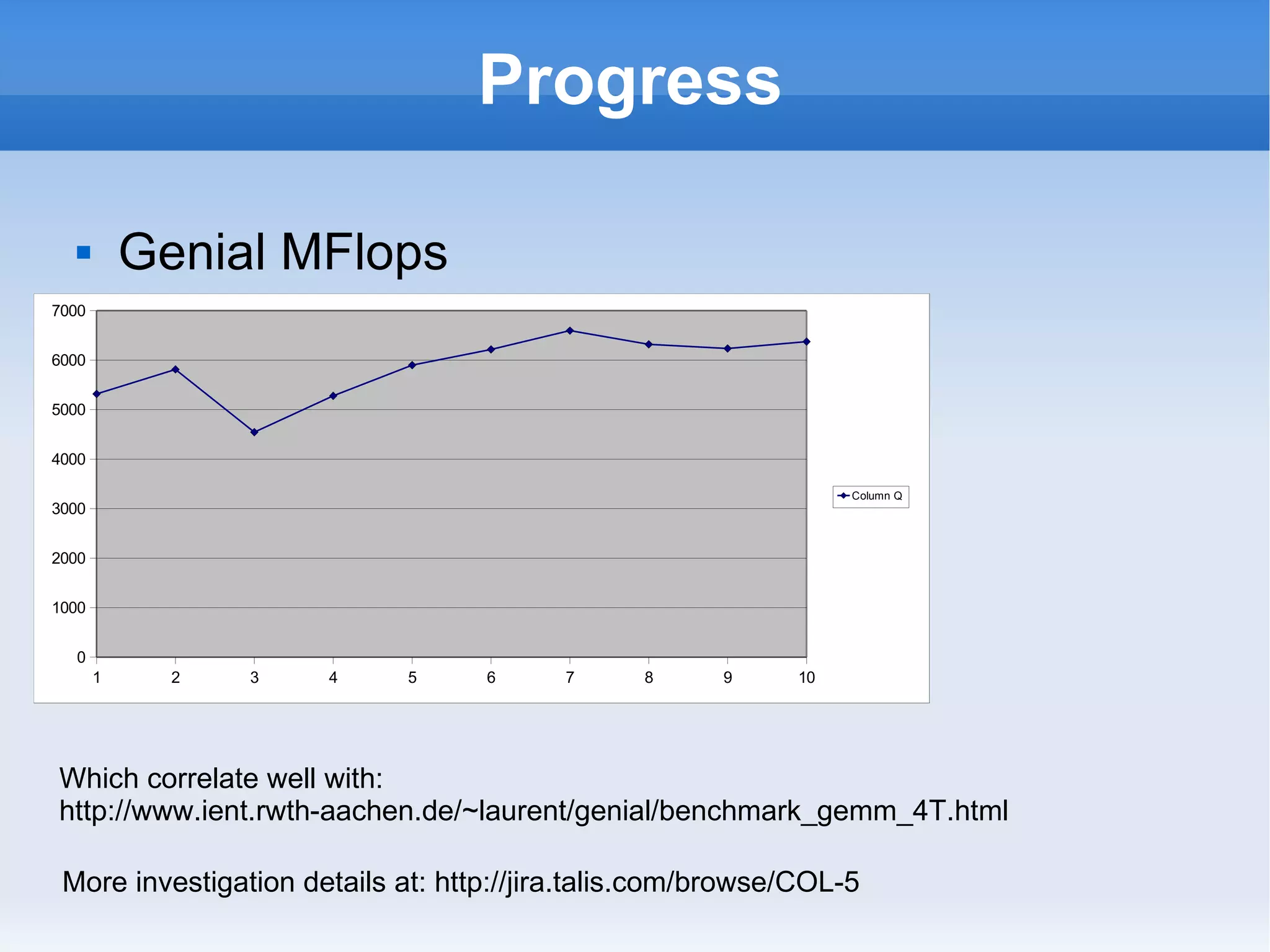 Progress

Genial MFlops

7000
6000
5000
4000
3000
2000
1000
0
1 2 3 4 5 6 7 8 9 10

Column Q

Which correlate well with:
http://www.ient.rwth-aachen.de/~laurent/genial/benchmark_gemm_4T.html

More investigation details at: http://jira.talis.com/browse/COL-5